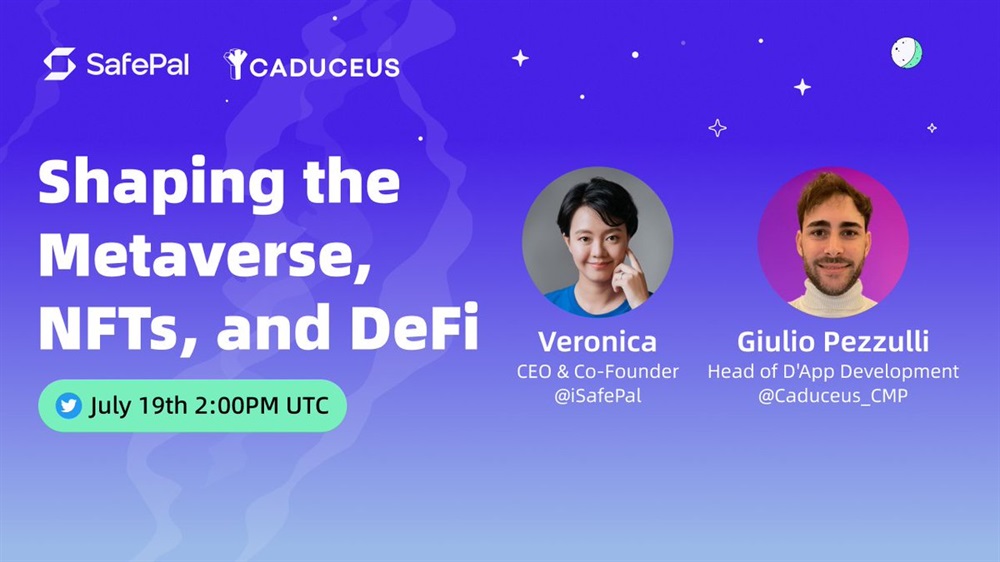 SafePal CADUCEUS

Shaping the Metaverse, NFTs, and DeFi

July 19th 2:00PM UTC

Veronica
CEO & Co-Founder
@iSafePal

Giulio Pezzulli
Head of D'App Development
@Caduceus_CMP